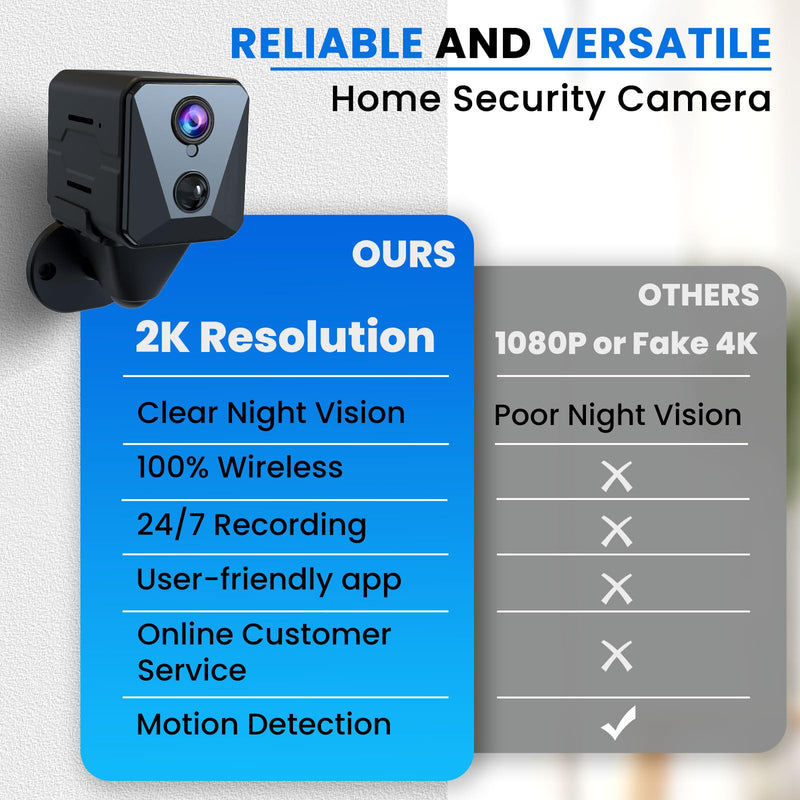 RELIABLE AND VERSATILE
Home Security Camera

| OURS | OTHERS |
|---|---|
| 2K Resolution | 1080P or Fake 4K |
| Clear Night Vision | Poor Night Vision |
| 100% Wireless | ✕ |
| 24/7 Recording | ✕ |
| User-friendly app | ✕ |
| Online Customer Service | ✕ |
| Motion Detection | ✓ |